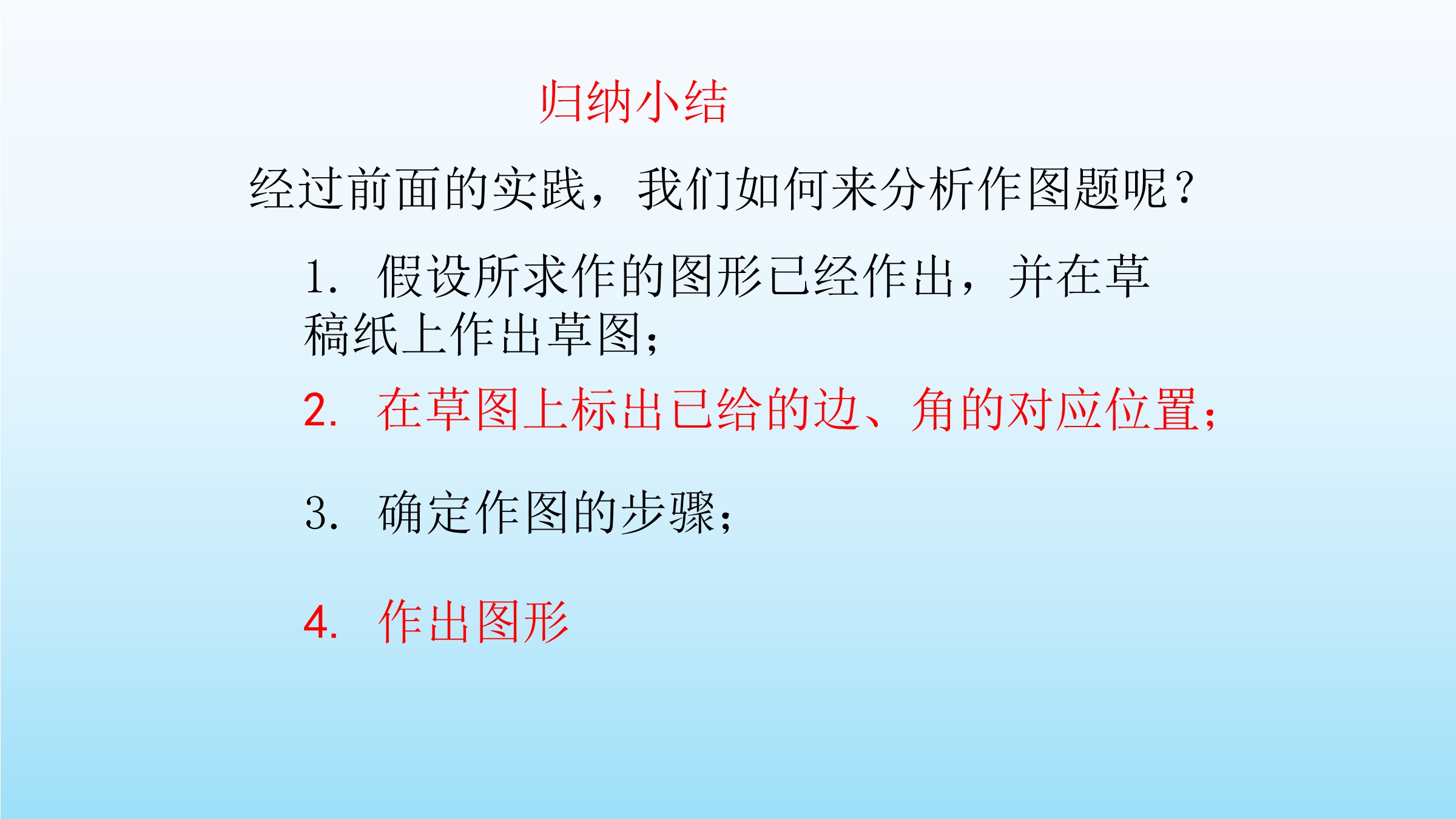 归纳小结

经过前面的实践，我们如何来分析作图题呢？

1. 假设所求作的图形已经作出，并在草稿纸上作出草图；

2. 在草图上标出已给的边、角的对应位置；

3. 确定作图的步骤；

4. 作出图形